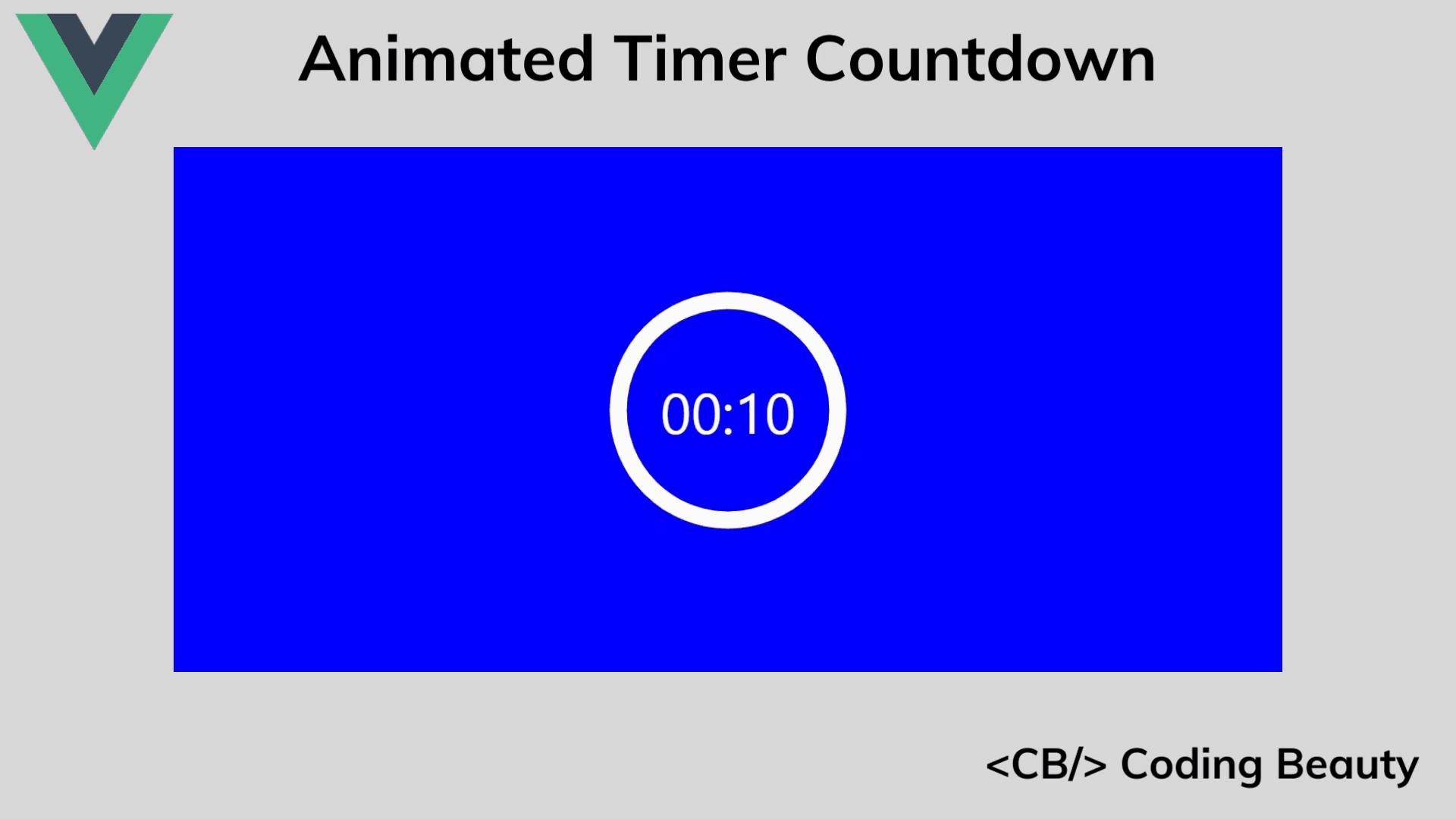 Animated Timer Countdown

00:10

<CB/> Coding Beauty